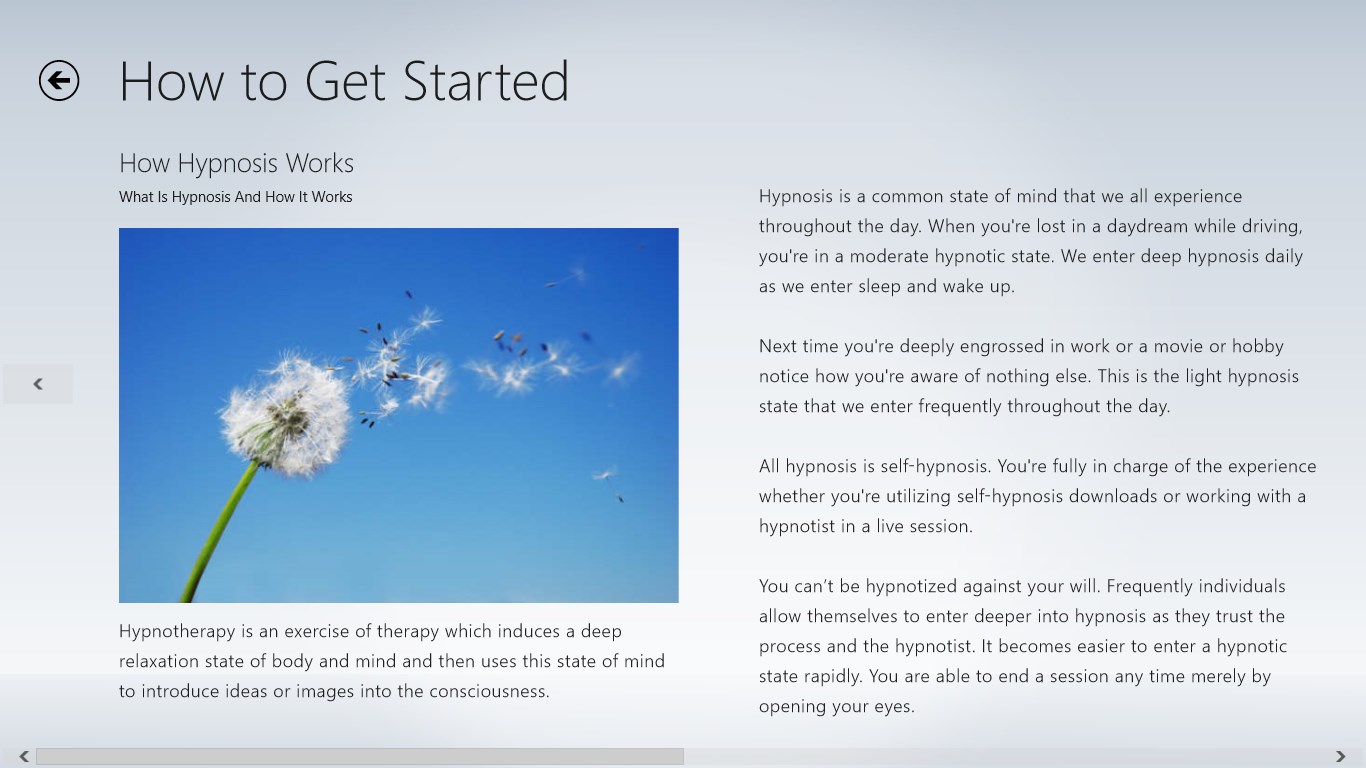 How to Get Started

How Hypnosis Works

What Is Hypnosis And How It Works

Hypnotherapy is an exercise of therapy which induces a deep relaxation state of body and mind and then uses this state of mind to introduce ideas or images into the consciousness.

Hypnosis is a common state of mind that we all experience throughout the day. When you're lost in a daydream while driving, you're in a moderate hypnotic state. We enter deep hypnosis daily as we enter sleep and wake up.

Next time you're deeply engrossed in work or a movie or hobby notice how you're aware of nothing else. This is the light hypnosis state that we enter frequently throughout the day.

All hypnosis is self-hypnosis. You're fully in charge of the experience whether you're utilizing self-hypnosis downloads or working with a hypnotist in a live session.

You can't be hypnotized against your will. Frequently individuals allow themselves to enter deeper into hypnosis as they trust the process and the hypnotist. It becomes easier to enter a hypnotic state rapidly. You are able to end a session any time merely by opening your eyes.